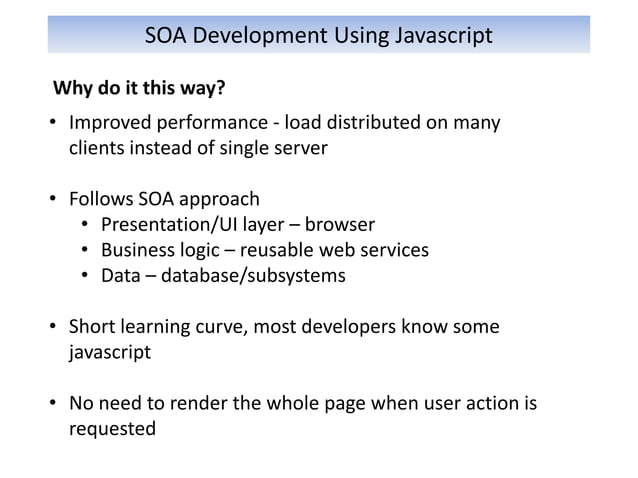 SOA Development Using Javascript

Why do it this way?

• Improved performance - load distributed on many clients instead of single server

• Follows SOA approach
  • Presentation/UI layer – browser
  • Business logic – reusable web services
  • Data – database/subsystems

• Short learning curve, most developers know some javascript

• No need to render the whole page when user action is requested